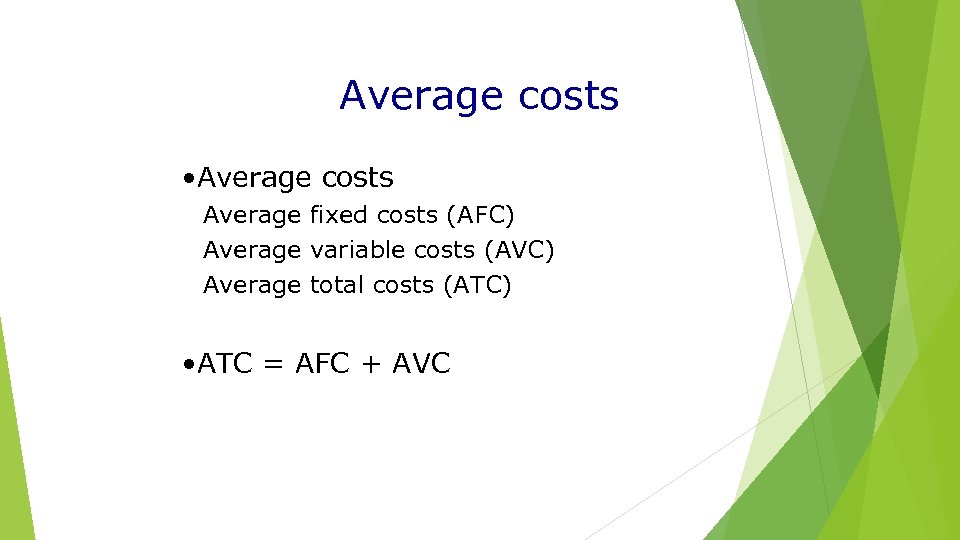 Average costs

•Average costs
Average fixed costs (AFC)
Average variable costs (AVC)
Average total costs (ATC)

•ATC = AFC + AVC